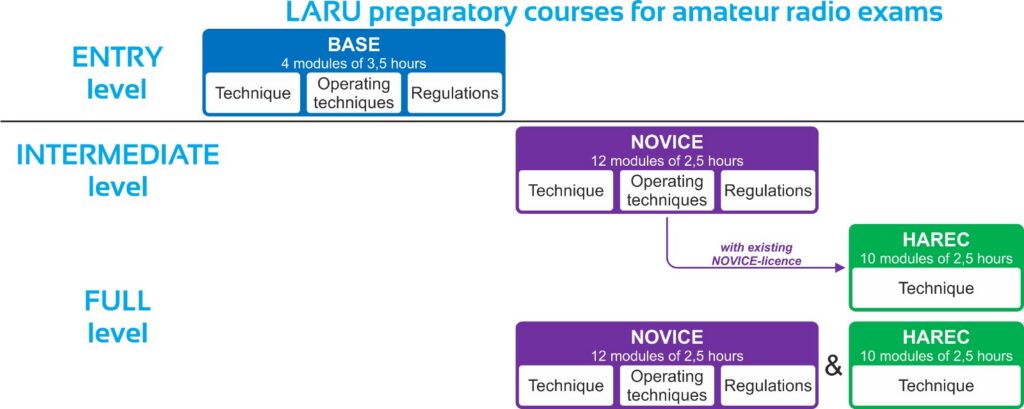 LARU preparatory courses for amateur radio exams

ENTRY level

BASE
4 modules of 3,5 hours
Technique
Operating techniques
Regulations

INTERMEDIATE level

NOVICE
12 modules of 2,5 hours
Technique
Operating techniques
Regulations

with existing NOVICE-licence

HAREC
10 modules of 2,5 hours
Technique

FULL level

NOVICE
12 modules of 2,5 hours
Technique
Operating techniques
Regulations

&

HAREC
10 modules of 2,5 hours
Technique